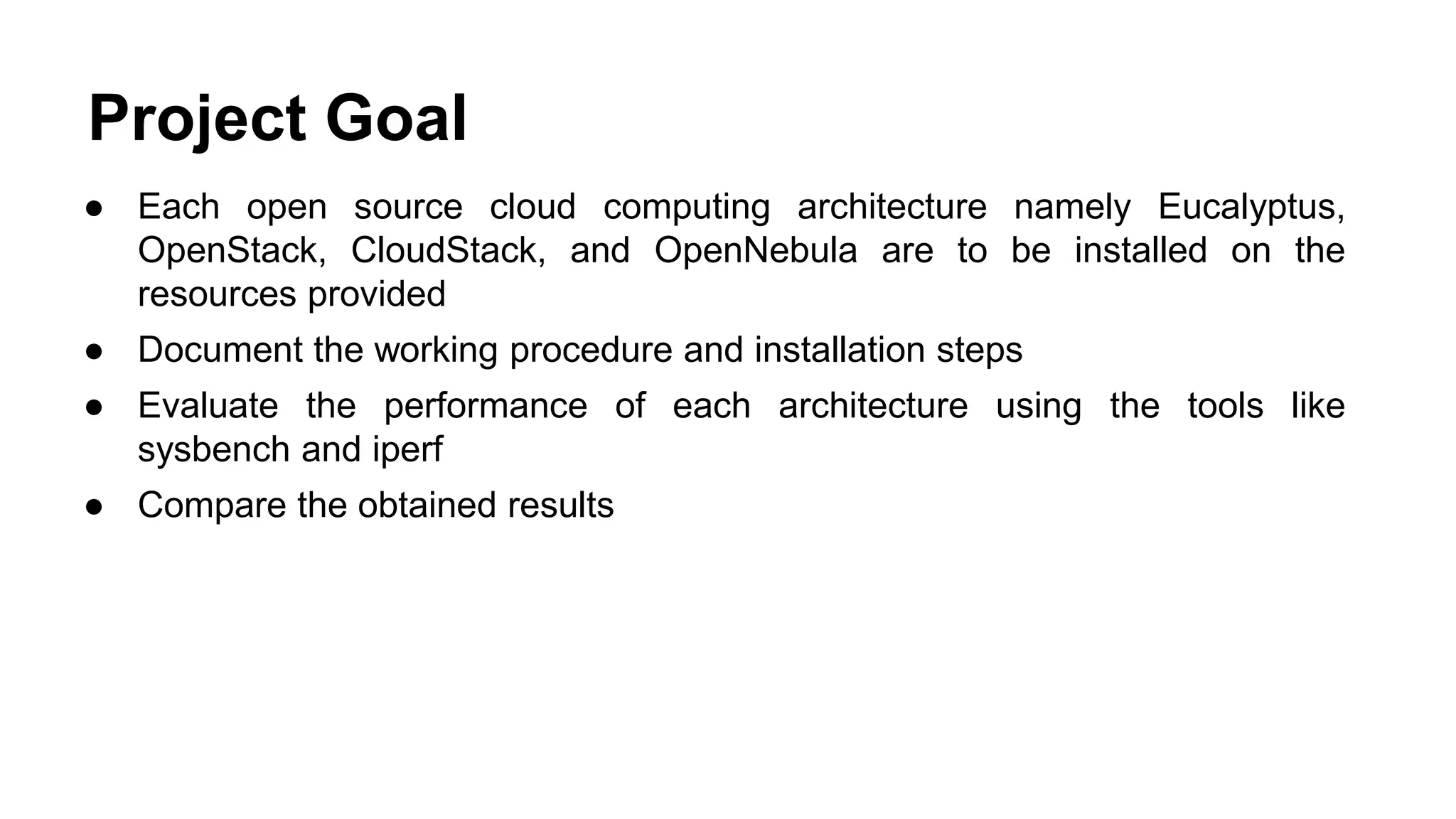 Project Goal

● Each open source cloud computing architecture namely Eucalyptus, OpenStack, CloudStack, and OpenNebula are to be installed on the resources provided

● Document the working procedure and installation steps

● Evaluate the performance of each architecture using the tools like sysbench and iperf

● Compare the obtained results